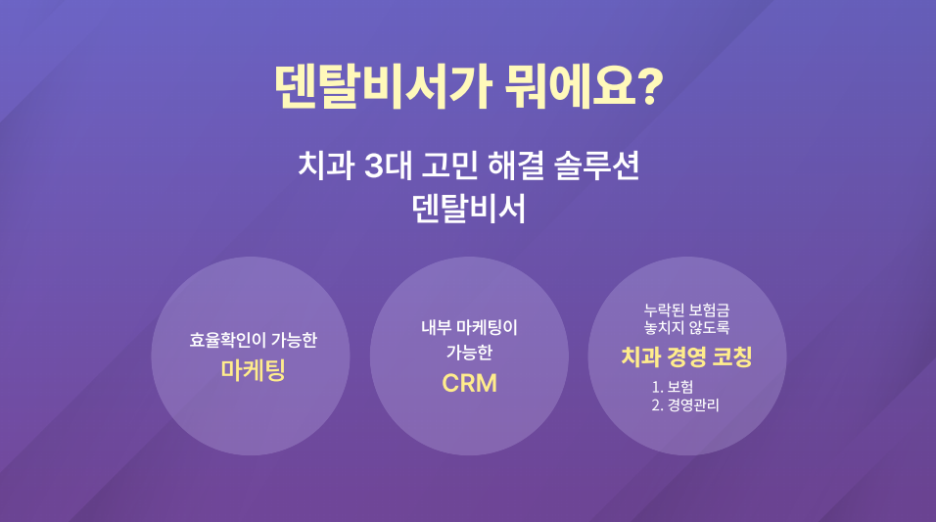 덴탈비서가 뭐에요?

치과 3대 고민 해결 솔루션
덴탈비서

효율확인이 가능한
마케팅

내부 마케팅이
가능한
CRM

누락된 보험금
놓치지 않도록
치과 경영 코칭
1. 보험
2. 경영관리